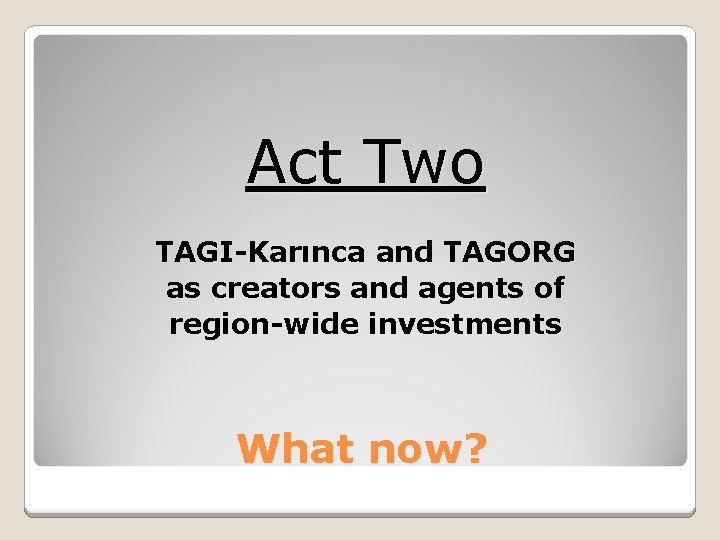 Act Two

TAGI-Karınca and TAGORG as creators and agents of region-wide investments

What now?